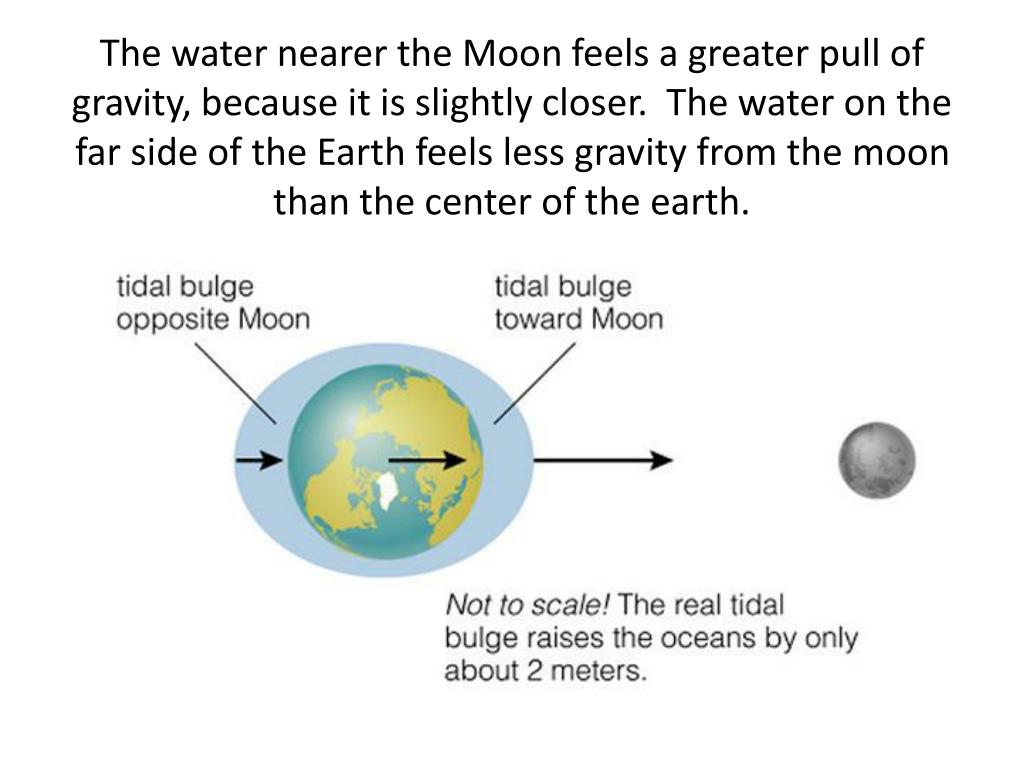 The water nearer the Moon feels a greater pull of gravity, because it is slightly closer. The water on the far side of the Earth feels less gravity from the moon than the center of the earth.

tidal bulge
opposite Moon

tidal bulge
toward Moon

Not to scale! The real tidal bulge raises the oceans by only about 2 meters.